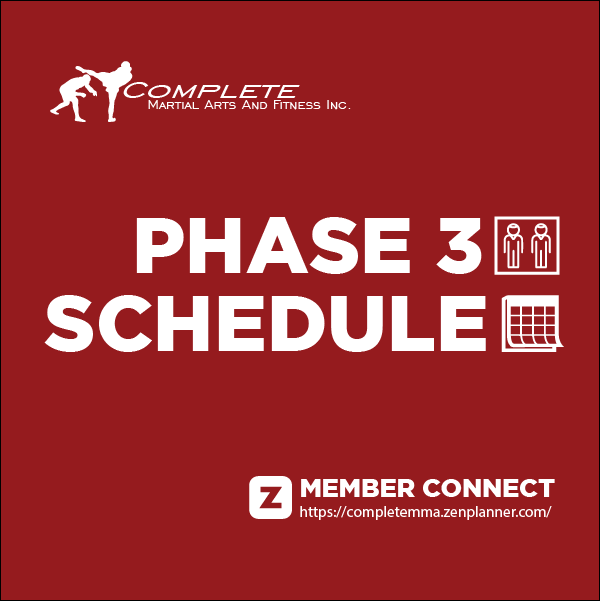 COMPLETE
MARTIAL ARTS AND FITNESS INC.

PHASE 3
SCHEDULE

Z MEMBER CONNECT
https://completemma.zenplanner.com/